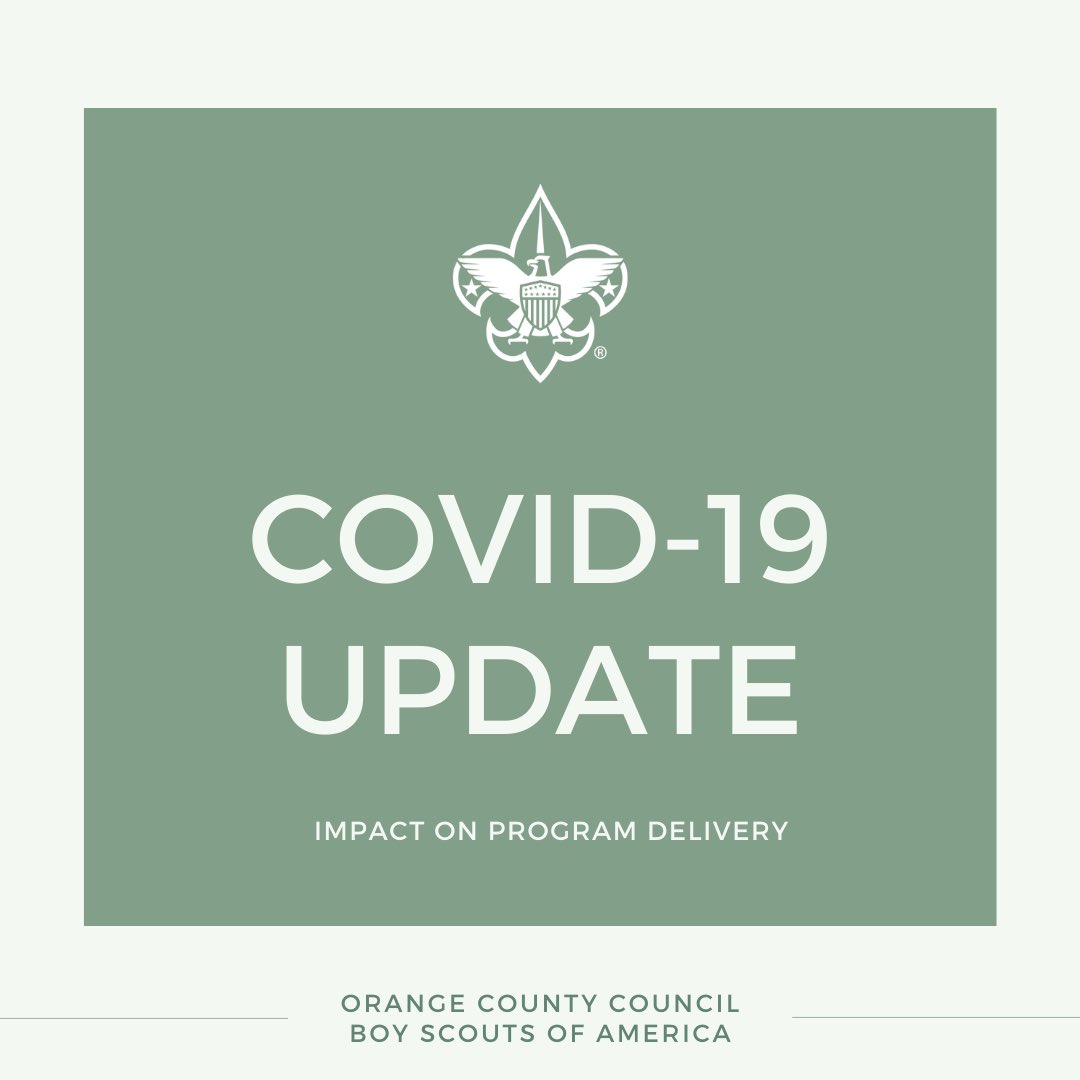 ®

COVID-19 UPDATE

IMPACT ON PROGRAM DELIVERY

ORANGE COUNTY COUNCIL
BOY SCOUTS OF AMERICA